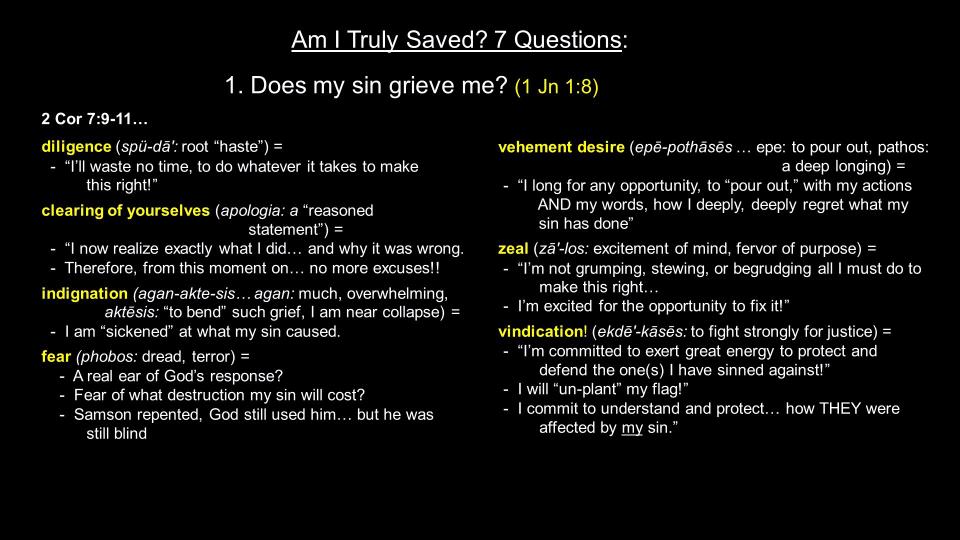 Am I Truly Saved? 7 Questions:

1. Does my sin grieve me? (1 Jn 1:8)

2 Cor 7:9-11…

diligence (spū-dā': root "haste") =
- "I'll waste no time, to do whatever it takes to make this right!"

clearing of yourselves (apologia: a "reasoned statement") =
- "I now realize exactly what I did… and why it was wrong.
- Therefore, from this moment on… no more excuses!!

indignation (agan-akte-sis… agan: much, overwhelming, aktēsis: "to bend" such grief, I am near collapse) =
- I am "sickened" at what my sin caused.

fear (phobos: dread, terror) =
- A real ear of God's response?
- Fear of what destruction my sin will cost?
- Samson repented, God still used him… but he was still blind

vehement desire (epē-pothāsēs … epe: to pour out, pathos: a deep longing) =
- "I long for any opportunity, to "pour out," with my actions AND my words, how I deeply, deeply regret what my sin has done"

zeal (zā'-los: excitement of mind, fervor of purpose) =
- "I'm not grumping, stewing, or begrudging all I must do to make this right…
- I'm excited for the opportunity to fix it!"

vindication! (ekdē'-kāsēs: to fight strongly for justice) =
- "I'm committed to exert great energy to protect and defend the one(s) I have sinned against!"
- I will "un-plant" my flag!"
- I commit to understand and protect… how THEY were affected by my sin."